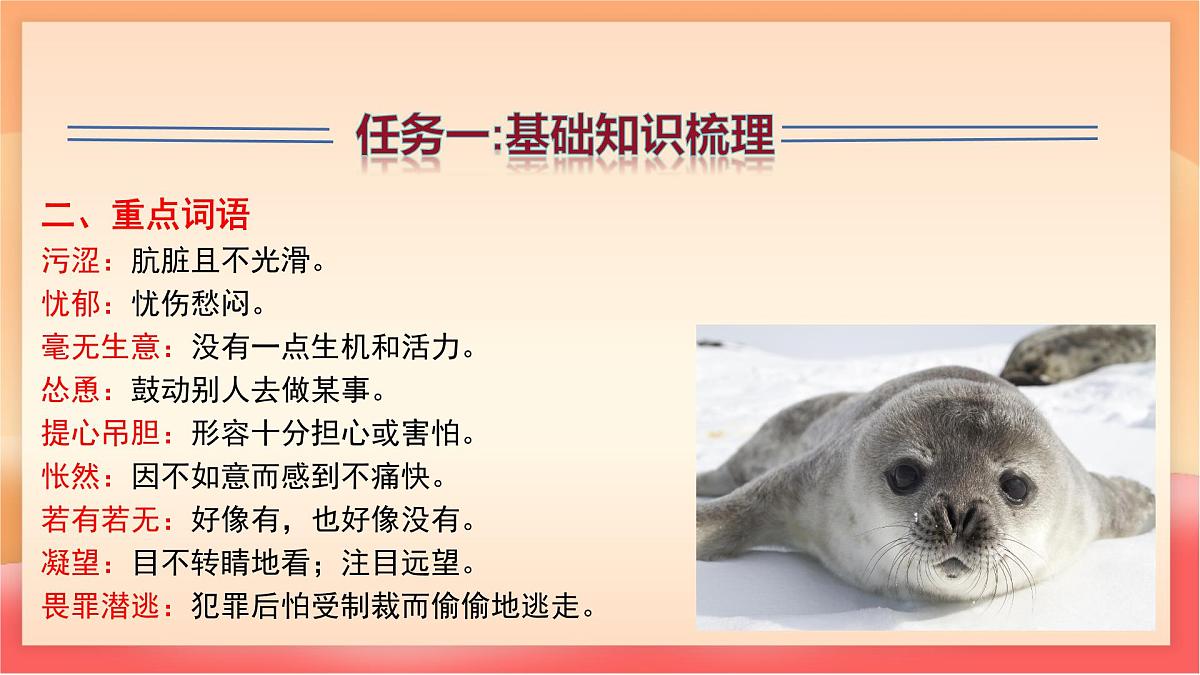 任务一:基础知识梳理

二、重点词语

污涩：肮脏且不光滑。

忧郁：忧伤愁闷。

毫无生意：没有一点生机和活力。

怂恿：鼓动别人去做某事。

提心吊胆：形容十分担心或害怕。

怅然：因不如意而感到不痛快。

若有若无：好像有，也好像没有。

凝望：目不转睛地看；注目远望。

畏罪潜逃：犯罪后怕受制裁而偷偷地逃走。